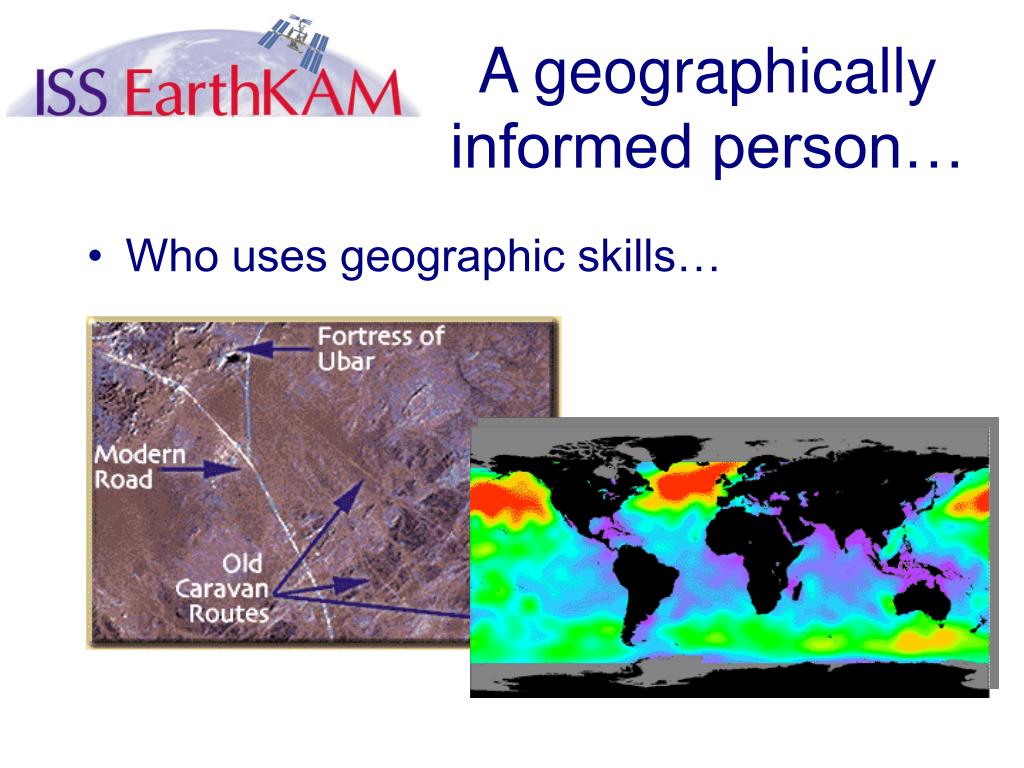 ISS EarthKAM

A geographically informed person…

• Who uses geographic skills…

Fortress of Ubar

Modern Road

Old Caravan Routes